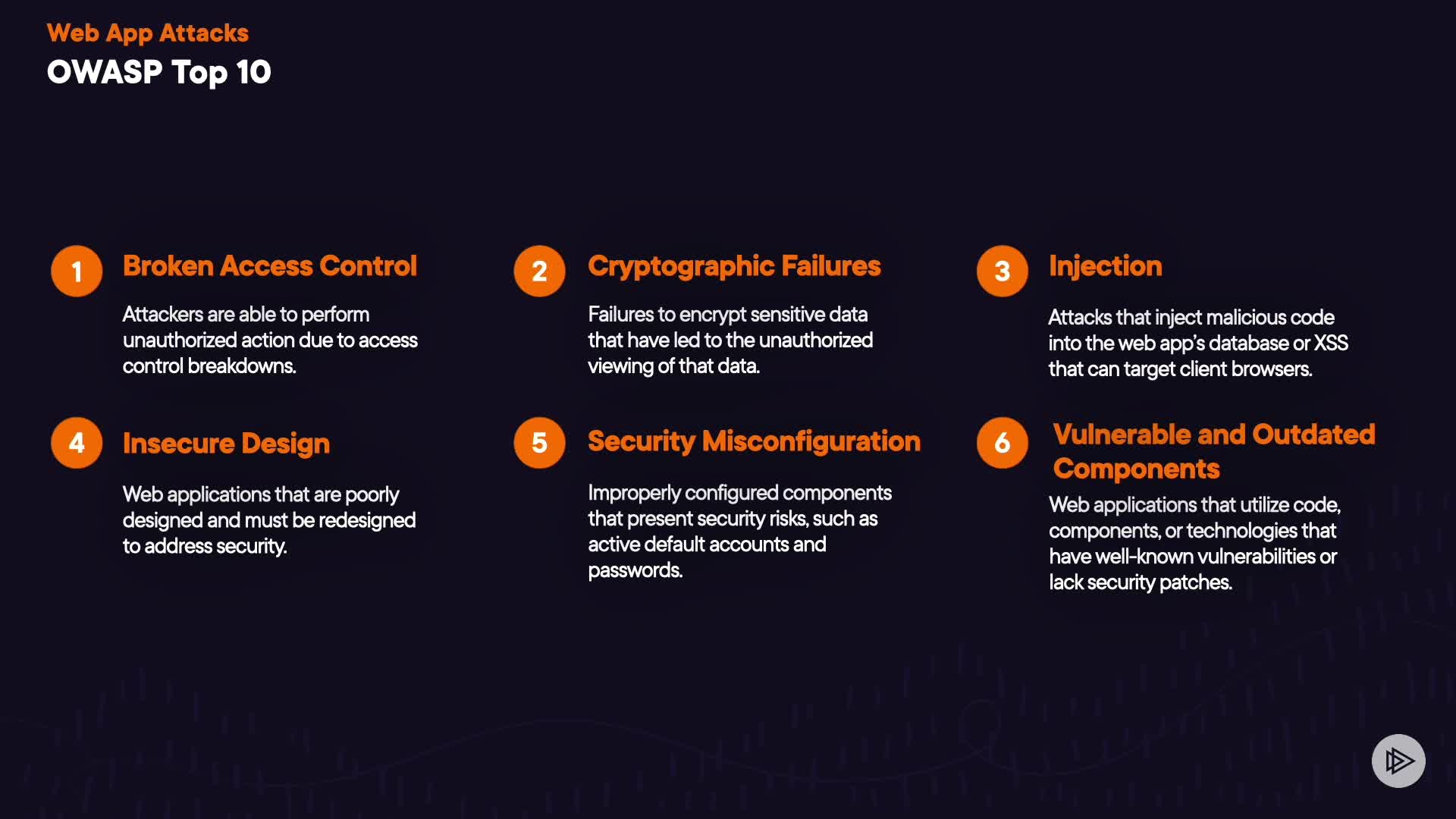 Web App Attacks
OWASP Top 10

1 Broken Access Control

Attackers are able to perform unauthorized action due to access control breakdowns.

2 Cryptographic Failures

Failures to encrypt sensitive data that have led to the unauthorized viewing of that data.

3 Injection

Attacks that inject malicious code into the web app's database or XSS that can target client browsers.

4 Insecure Design

Web applications that are poorly designed and must be redesigned to address security.

5 Security Misconfiguration

Improperly configured components that present security risks, such as active default accounts and passwords.

6 Vulnerable and Outdated Components

Web applications that utilize code, components, or technologies that have well-known vulnerabilities or lack security patches.